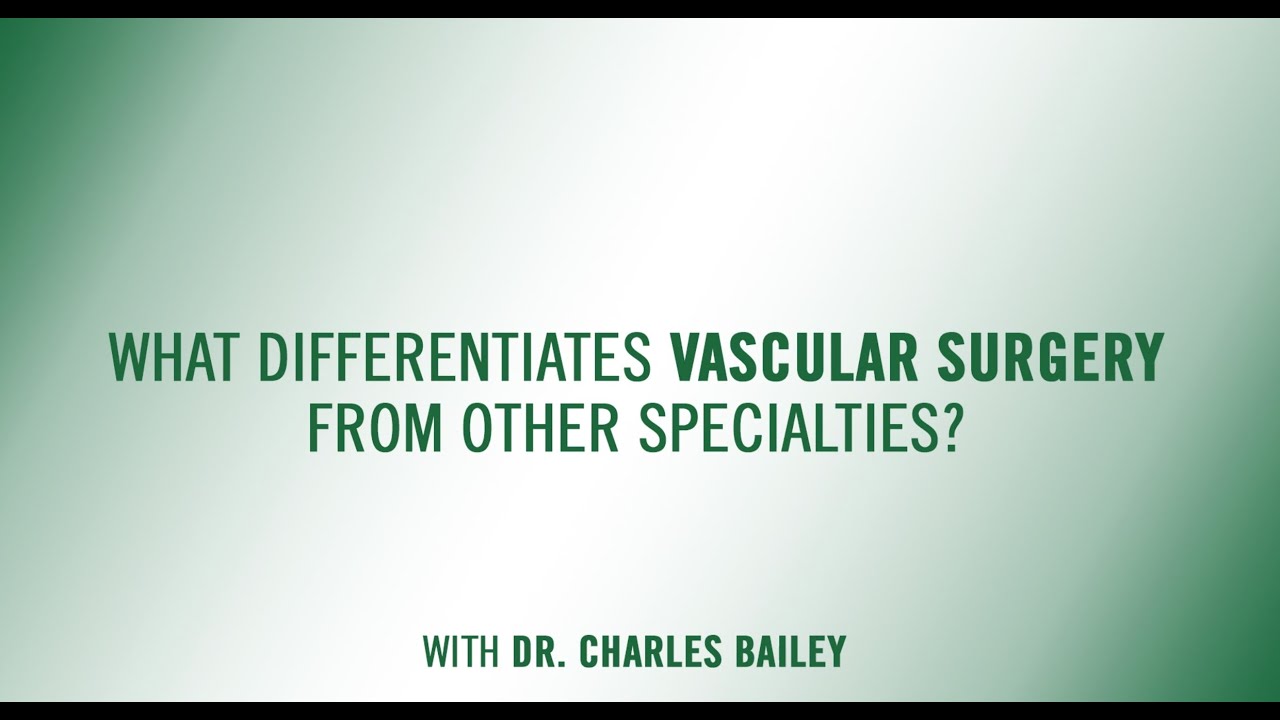 WHAT DIFFERENTIATES VASCULAR SURGERY FROM OTHER SPECIALTIES?

WITH DR. CHARLES BAILEY